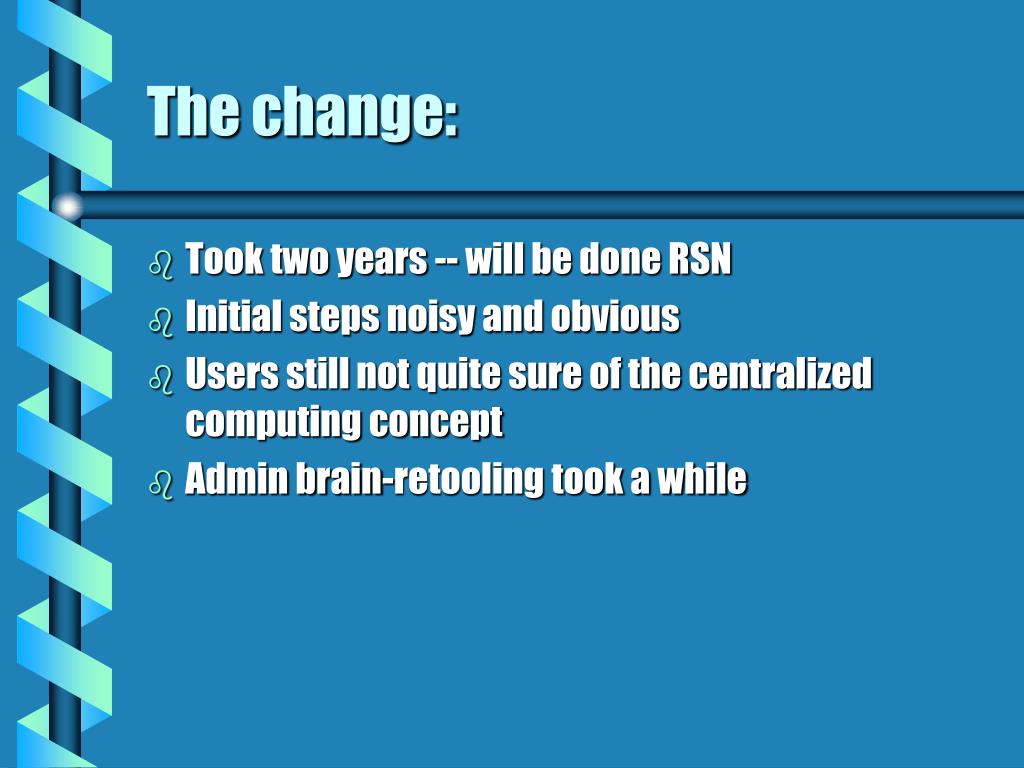 The change:

- Took two years -- will be done RSN
- Initial steps noisy and obvious
- Users still not quite sure of the centralized computing concept
- Admin brain-retooling took a while